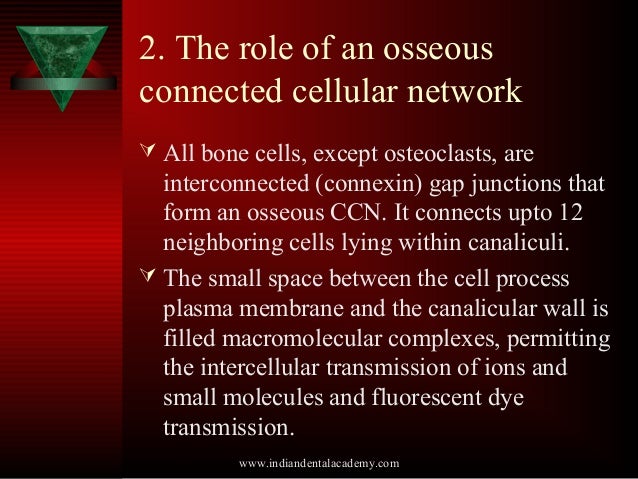 2. The role of an osseous connected cellular network

All bone cells, except osteoclasts, are interconnected (connexin) gap junctions that form an osseous CCN. It connects upto 12 neighboring cells lying within canaliculi.

The small space between the cell process plasma membrane and the canalicular wall is filled macromolecular complexes, permitting the intercellular transmission of ions and small molecules and fluorescent dye transmission.

www.indiandentalacademy.com